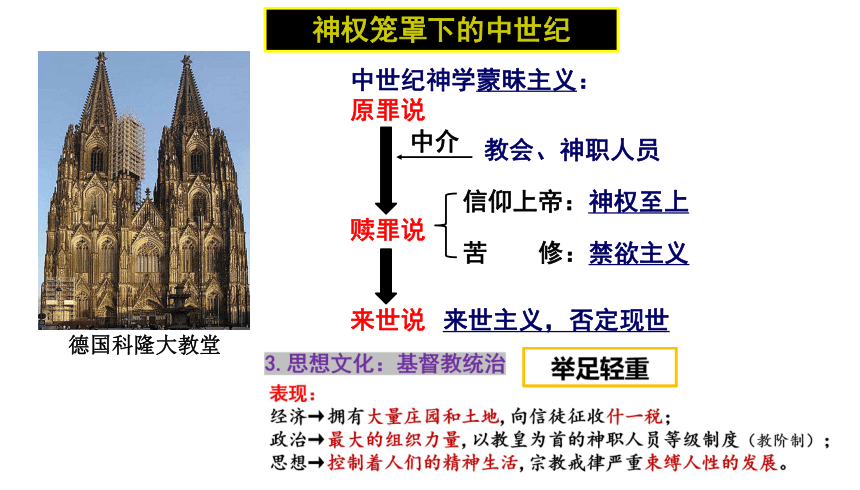 神权笼罩下的中世纪

德国科隆大教堂

中世纪神学蒙昧主义：

原罪说

中介 教会、神职人员

赎罪说

信仰上帝：神权至上

苦 修：禁欲主义

来世说 来世主义，否定现世

3. 思想文化：基督教统治

举足轻重

表现：

经济→拥有大量庄园和土地，向信徒征收什一税；

政治→最大的组织力量，以教皇为首的神职人员等级制度（教阶制）；

思想→控制着人们的精神生活，宗教戒律严重束缚人性的发展。